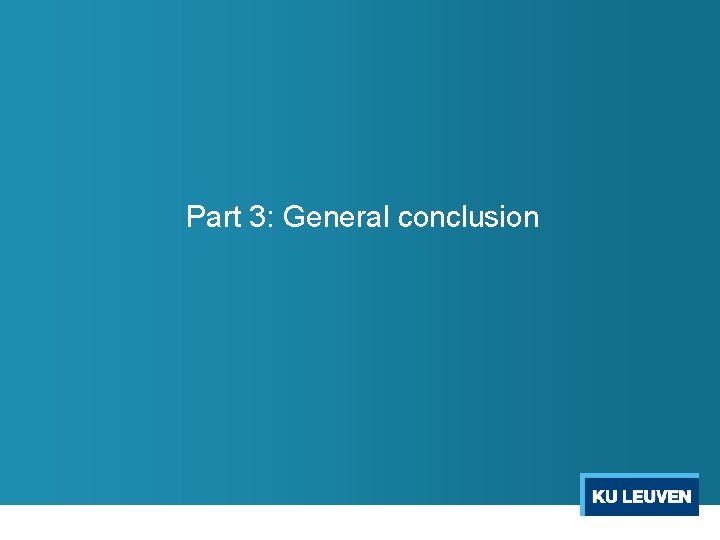 Part 3: General conclusion

KU LEUVEN